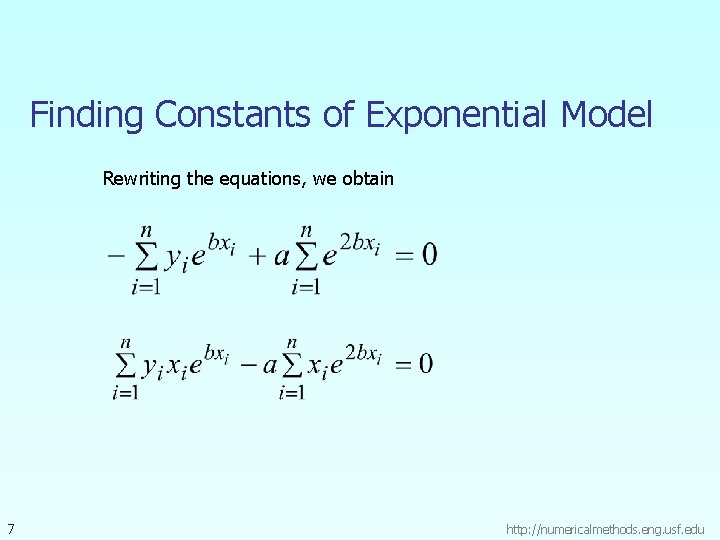 Finding Constants of Exponential Model

Rewriting the equations, we obtain

$-\sum_{i=1}^{n} y_i e^{bx_i} + a\sum_{i=1}^{n} e^{2bx_i} = 0$

$\sum_{i=1}^{n} y_i x_i e^{bx_i} - a\sum_{i=1}^{n} x_i e^{2bx_i} = 0$

7

http://numericalmethods.eng.usf.edu